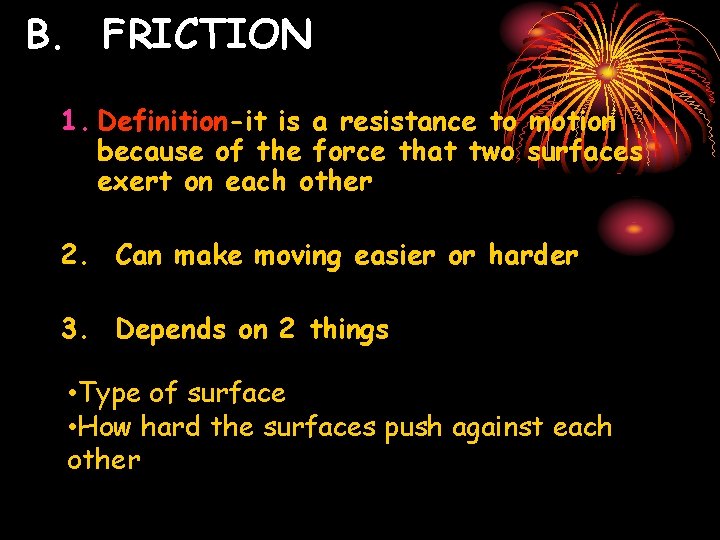 B. FRICTION

1. Definition-it is a resistance to motion because of the force that two surfaces exert on each other

2. Can make moving easier or harder

3. Depends on 2 things

•Type of surface
•How hard the surfaces push against each other